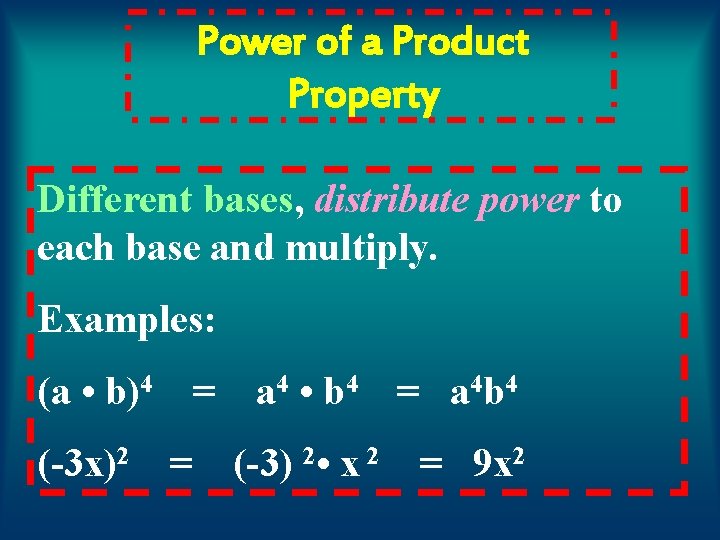 Power of a Product Property

Different bases, distribute power to each base and multiply.

Examples:

$(a \bullet b)^4 = a^4 \bullet b^4 = a^4b^4$

$(-3x)^2 = (-3)^2 \bullet x^2 = 9x^2$